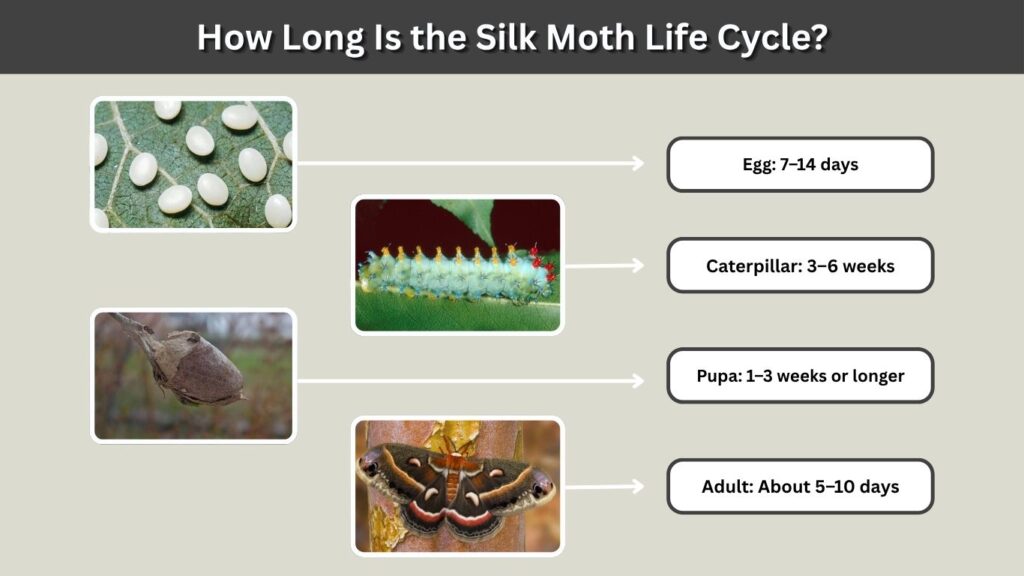 How Long Is the Silk Moth Life Cycle?

Egg: 7–14 days

Caterpillar: 3–6 weeks

Pupa: 1–3 weeks or longer

Adult: About 5–10 days